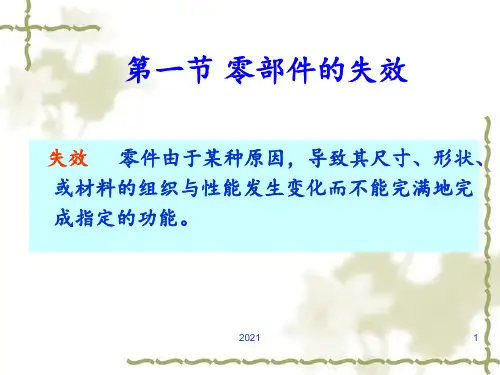 第一节 零部件的失效

失效 零件由于某种原因，导致其尺寸、形状、或材料的组织与性能发生变化而不能完满地完成指定的功能。

2021

1